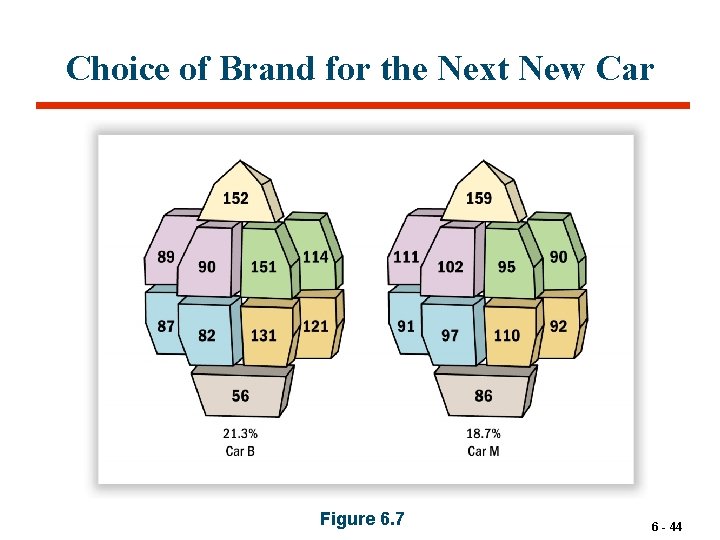 Choice of Brand for the Next New Car

152
89
90
151
114
87
82
131
121
56
21.3%
Car B

159
111
102
95
90
91
97
110
92
86
18.7%
Car M

Figure 6.7

6 - 44